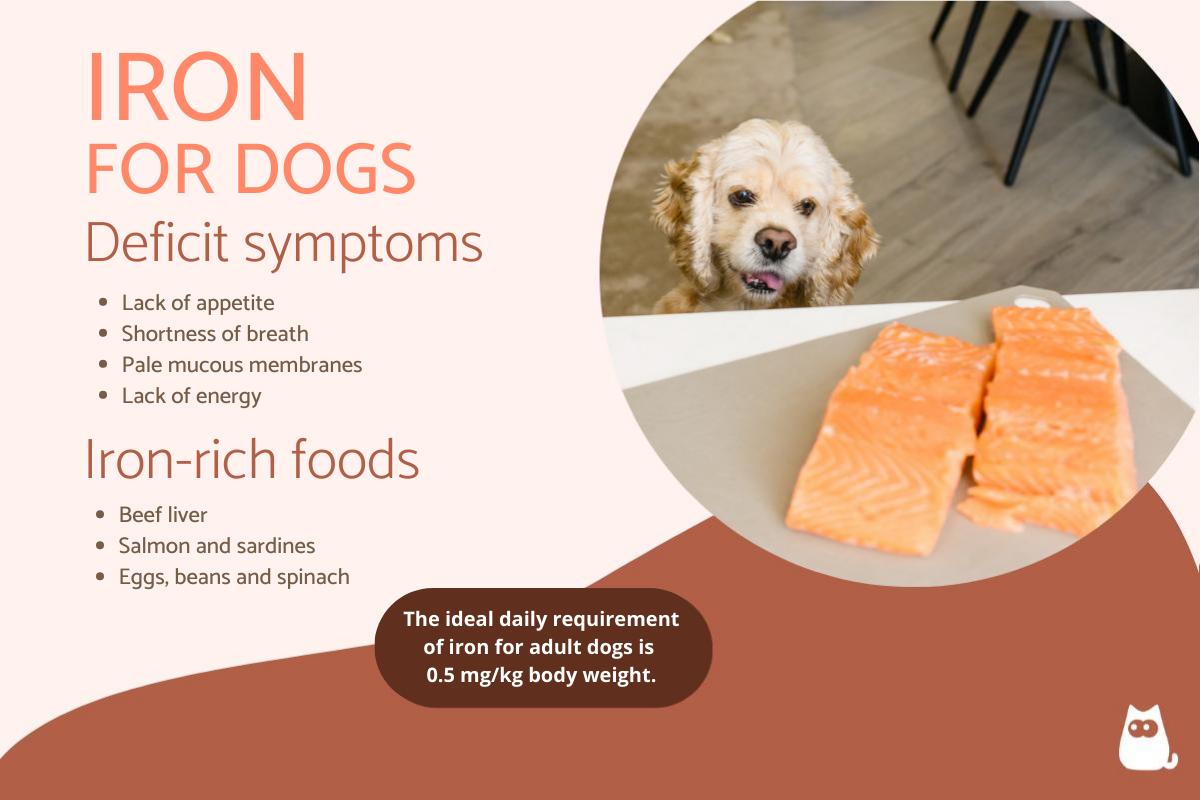 IRON
FOR DOGS

Deficit symptoms

- Lack of appetite
- Shortness of breath
- Pale mucous membranes
- Lack of energy

Iron-rich foods

- Beef liver
- Salmon and sardines
- Eggs, beans and spinach

The ideal daily requirement of iron for adult dogs is 0.5 mg/kg body weight.